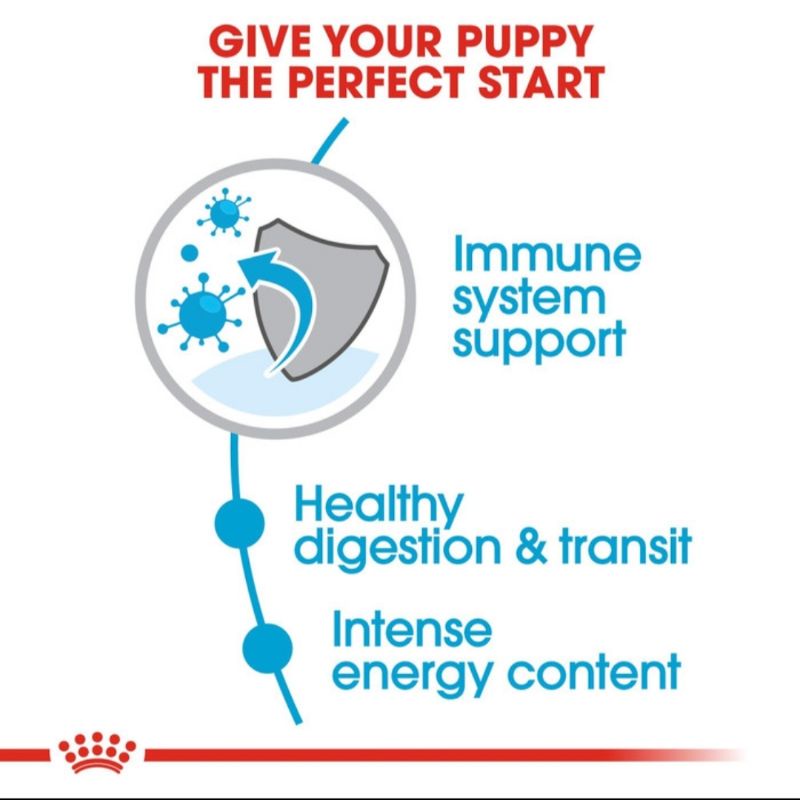 GIVE YOUR PUPPY THE PERFECT START

Immune system support

Healthy digestion & transit

Intense energy content